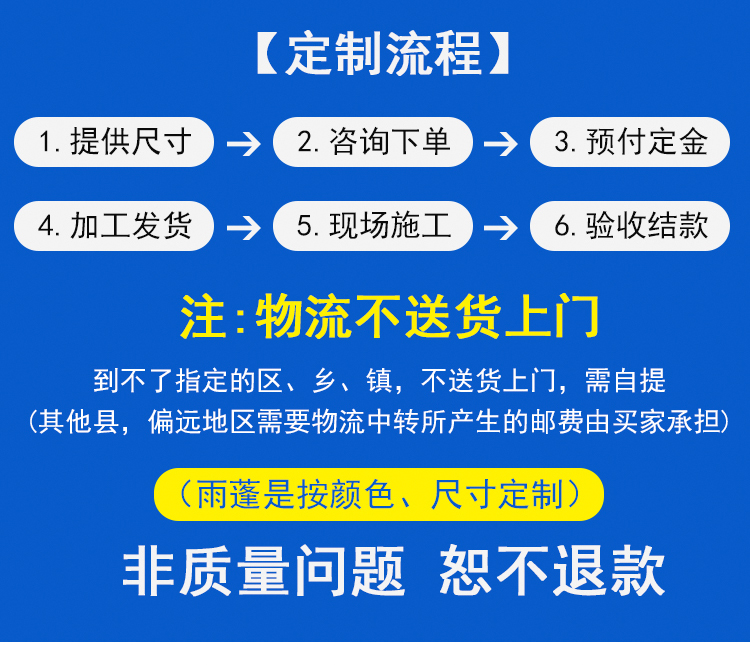 【定制流程】

1. 提供尺寸 → 2. 咨询下单 → 3. 预付定金

4. 加工发货 → 5. 现场施工 → 6. 验收结款

注:物流不送货上门

到不了指定的区、乡、镇，不送货上门，需自提
（其他县，偏远地区需要物流中转所产生的邮费由买家承担）

（雨蓬是按颜色、尺寸定制）

非质量问题 恕不退款